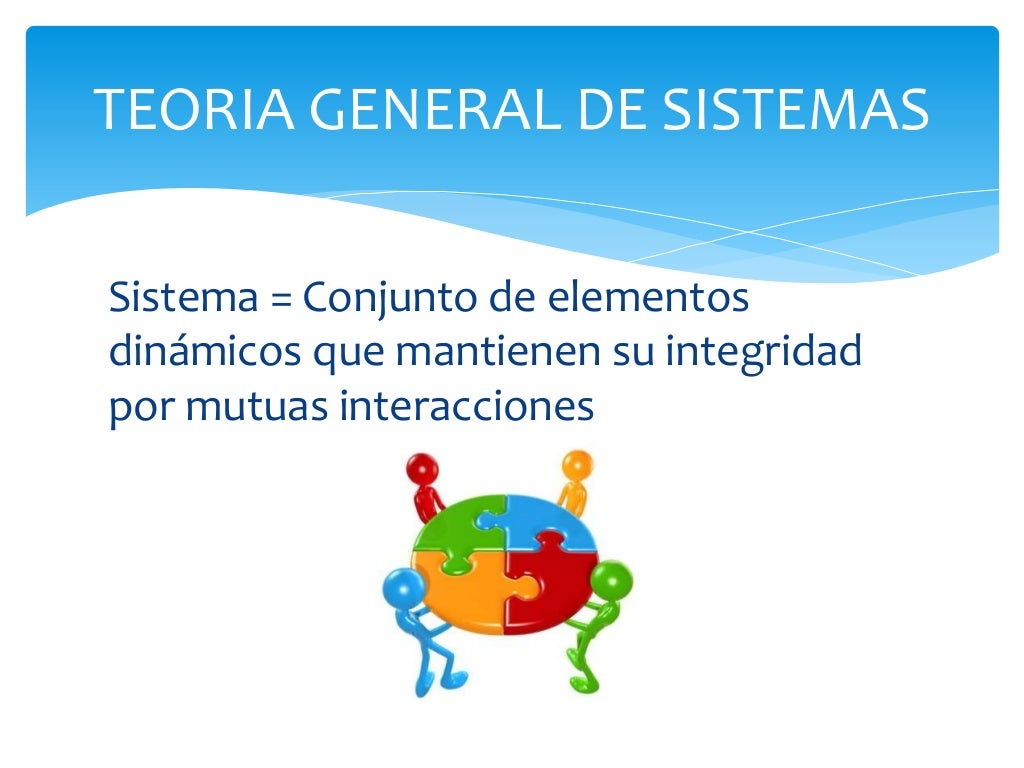 TEORIA GENERAL DE SISTEMAS

Sistema = Conjunto de elementos dinámicos que mantienen su integridad por mutuas interacciones